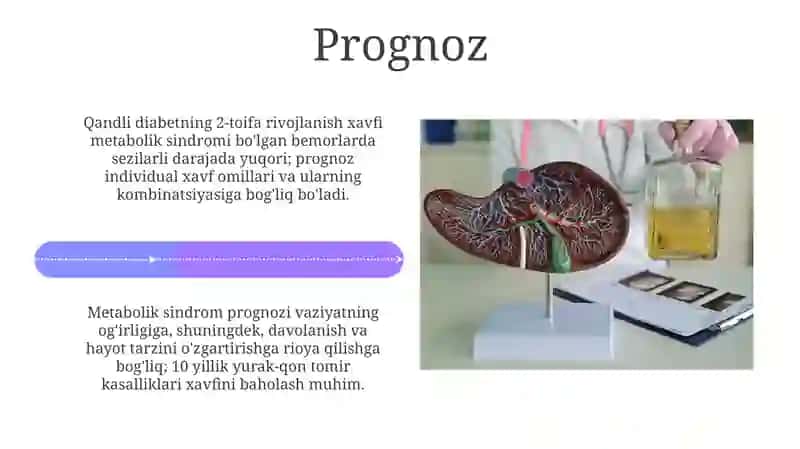 Prognoz

Qandli diabetning 2-toifa rivojlanish xavfi metabolik sindromi bo'lgan bemorlarda sezilarli darajada yuqori; prognoz individual xavf omillari va ularning kombinatsiyasiga bog'liq bo'ladi.

Metabolik sindrom prognozi vaziyatning og'irligiga, shuningdek, davolanish va hayot tarzini o'zgartirishga rioya qilishga bog'liq; 10 yillik yurak-qon tomir kasalliklari xavfini baholash muhim.